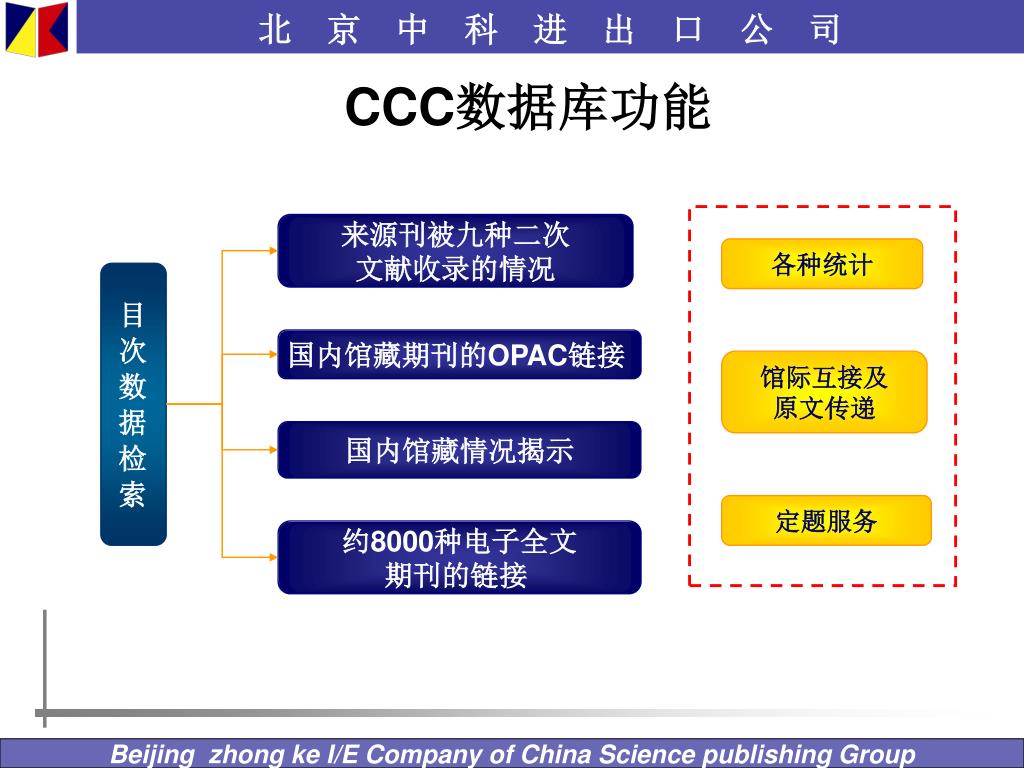 北 京 中 科 进 出 口 公 司

CCC数据库功能

目次数据检索

来源刊被九种二次文献收录的情况

国内馆藏期刊的OPAC链接

国内馆藏情况揭示

约8000种电子全文期刊的链接

各种统计

馆际互接及原文传递

定题服务

Beijing zhong ke I/E Company of China Science publishing Group